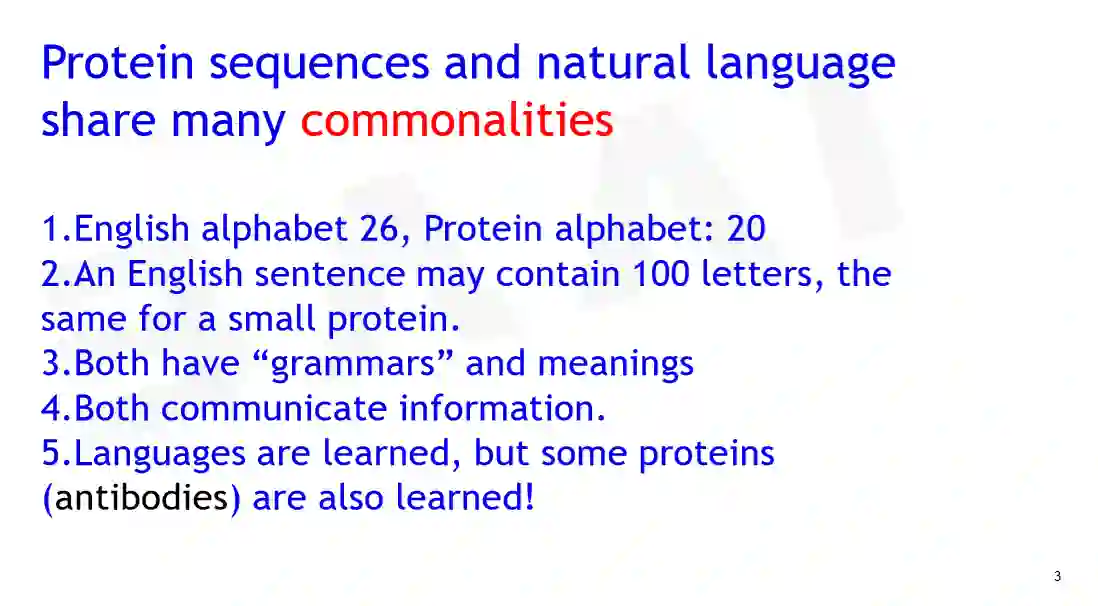 Protein sequences and natural language share many commonalities

1.English alphabet 26, Protein alphabet: 20
2.An English sentence may contain 100 letters, the same for a small protein.
3.Both have “grammars” and meanings
4.Both communicate information.
5.Languages are learned, but some proteins (antibodies) are also learned!

3